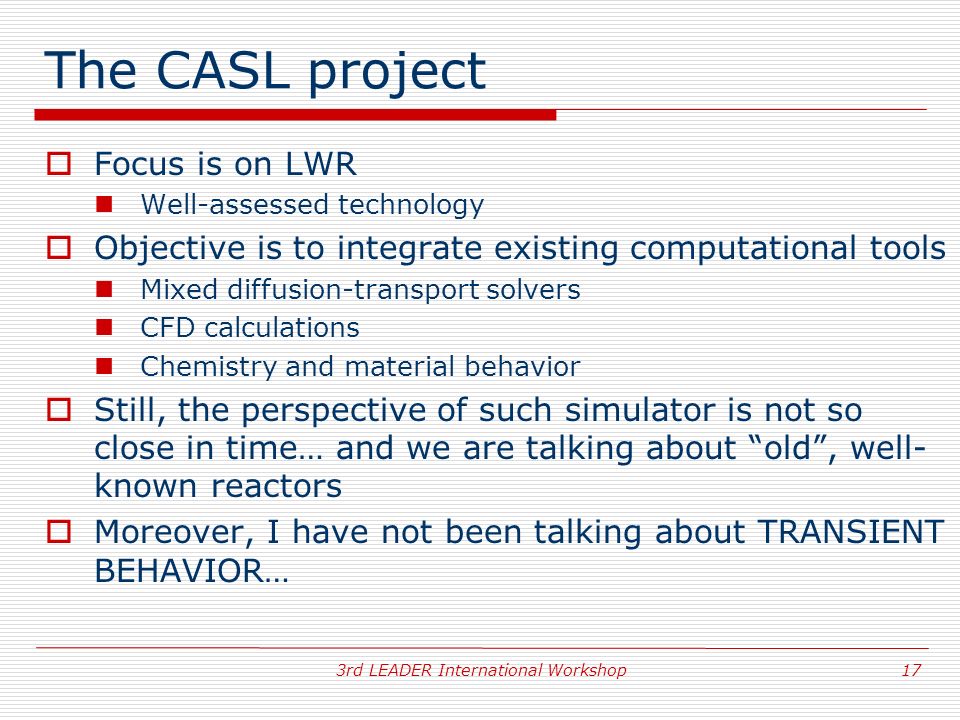 The CASL project

Focus is on LWR

Well-assessed technology

Objective is to integrate existing computational tools

Mixed diffusion-transport solvers

CFD calculations

Chemistry and material behavior

Still, the perspective of such simulator is not so close in time… and we are talking about “old”, well-known reactors

Moreover, I have not been talking about TRANSIENT BEHAVIOR…

3rd LEADER International Workshop

17